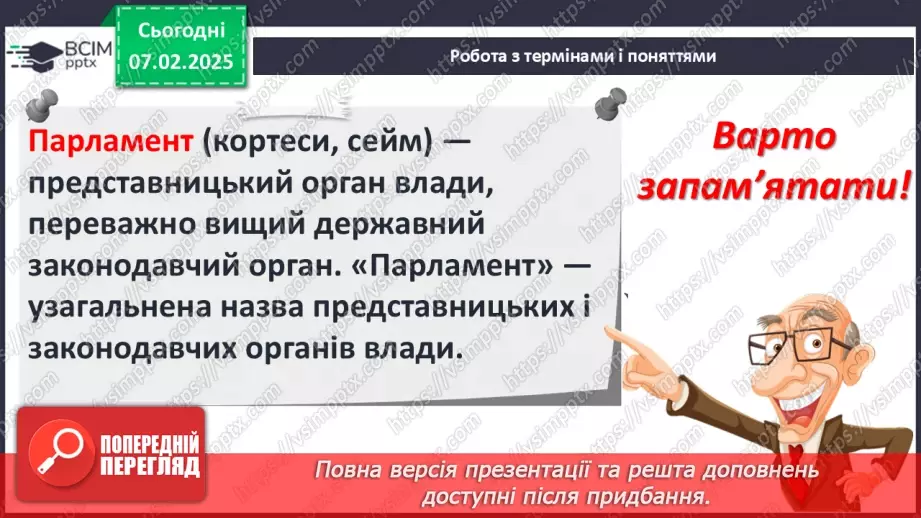 ВСІМ pptx

Сьогодні 07.02.2025

Робота з термінами і поняттями

Парламент (кортеси, сейм) — представницький орган влади, переважно вищий державний законодавчий орган. «Парламент» — узагальнена назва представницьких і законодавчих органів влади.

Варто запам'ятати!

ПОПЕРЕДНІЙ ПЕРЕГЛЯД

Повна версія презентації та решта доповнень доступні після придбання.

https://vsimpptx.com